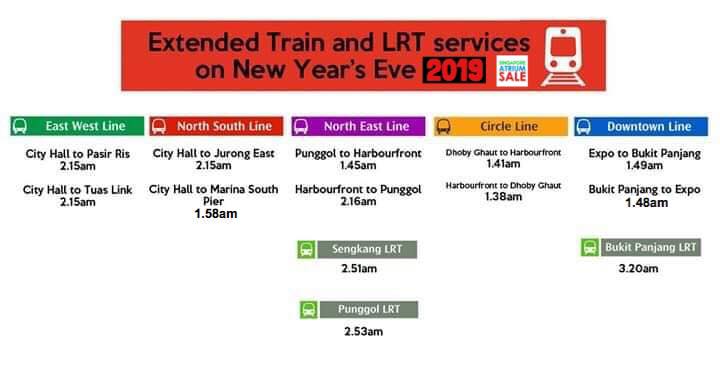 Extended Train and LRT services on New Year's Eve 2019

SINGAPORE ATRIUM SALE

East West Line

City Hall to Pasir Ris
2.15am

City Hall to Tuas Link
2.15am

North South Line

City Hall to Jurong East
2.15am

City Hall to Marina South Pier
1.58am

North East Line

Punggol to Harbourfront
1.45am

Harbourfront to Punggol
2.16am

Sengkang LRT

2.51am

Punggol LRT

2.53am

Circle Line

Dhoby Ghaut to Harbourfront
1.41am

Harbourfront to Dhoby Ghaut
1.38am

Downtown Line

Expo to Bukit Panjang
1.49am

Bukit Panjang to Expo
1.48am

Bukit Panjang LRT

3.20am